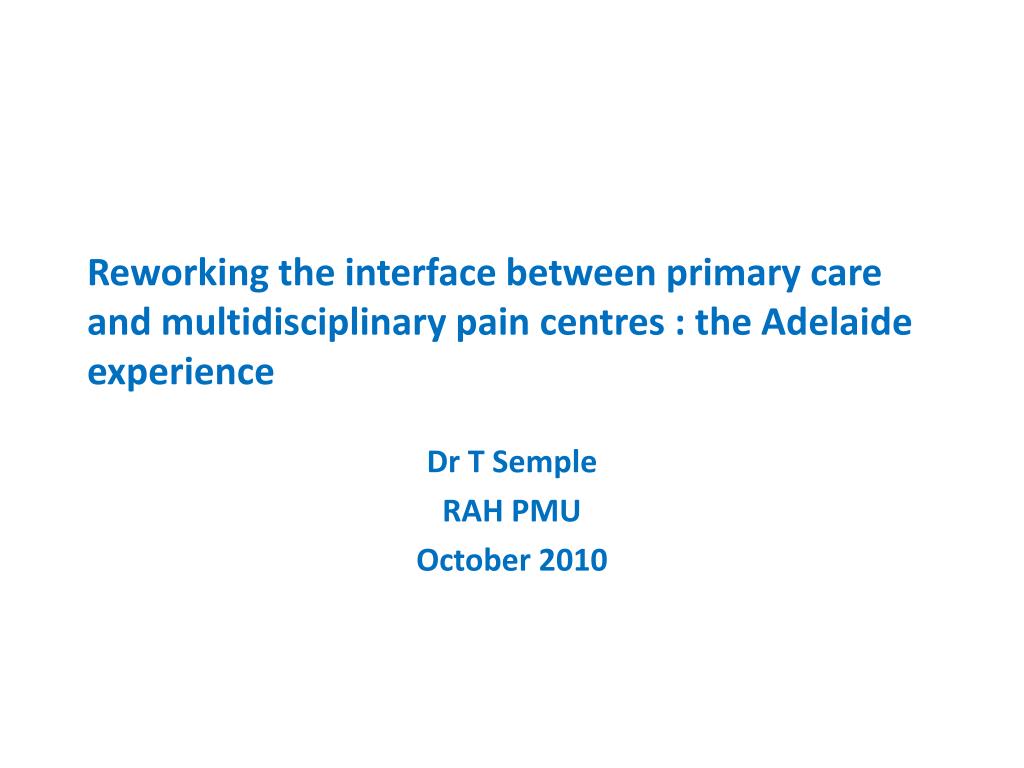 Reworking the interface between primary care and multidisciplinary pain centres : the Adelaide experience

Dr T Semple
RAH PMU
October 2010